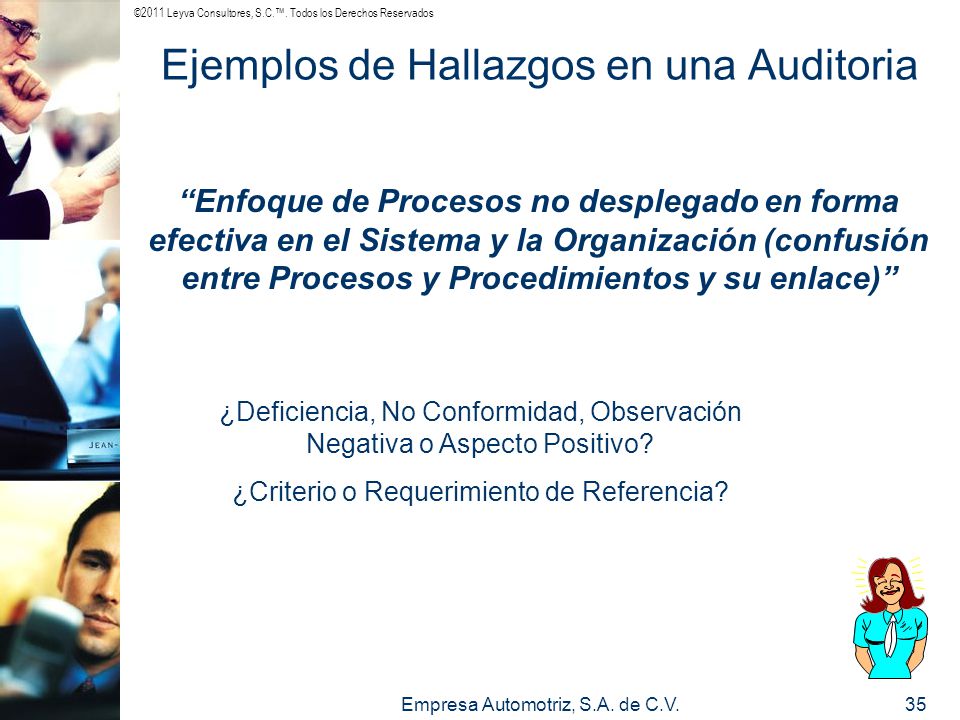 ©2011 Leyva Consultores, S.C.™. Todos los Derechos Reservados

Ejemplos de Hallazgos en una Auditoria

“Enfoque de Procesos no desplegado en forma efectiva en el Sistema y la Organización (confusión entre Procesos y Procedimientos y su enlace)”

¿Deficiencia, No Conformidad, Observación Negativa o Aspecto Positivo?

¿Criterio o Requerimiento de Referencia?

JEAN-

Empresa Automotriz, S.A. de C.V.

35